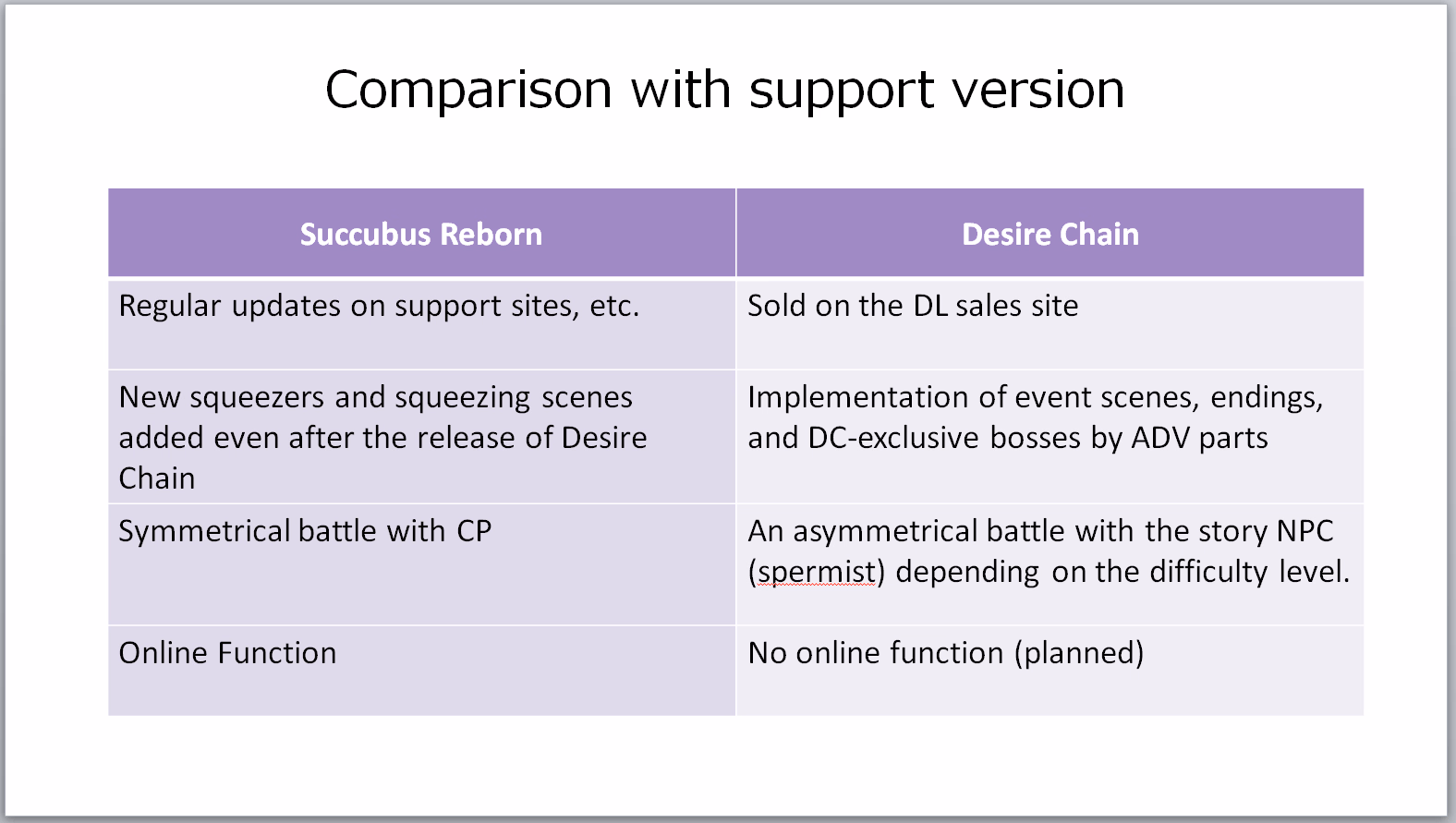 Comparison with support version

| Succubus Reborn | Desire Chain |
|---|---|
| Regular updates on support sites, etc. | Sold on the DL sales site |
| New squeezers and squeezing scenes added even after the release of Desire Chain | Implementation of event scenes, endings, and DC-exclusive bosses by ADV parts |
| Symmetrical battle with CP | An asymmetrical battle with the story NPC (spermist) depending on the difficulty level. |
| Online Function | No online function (planned) |